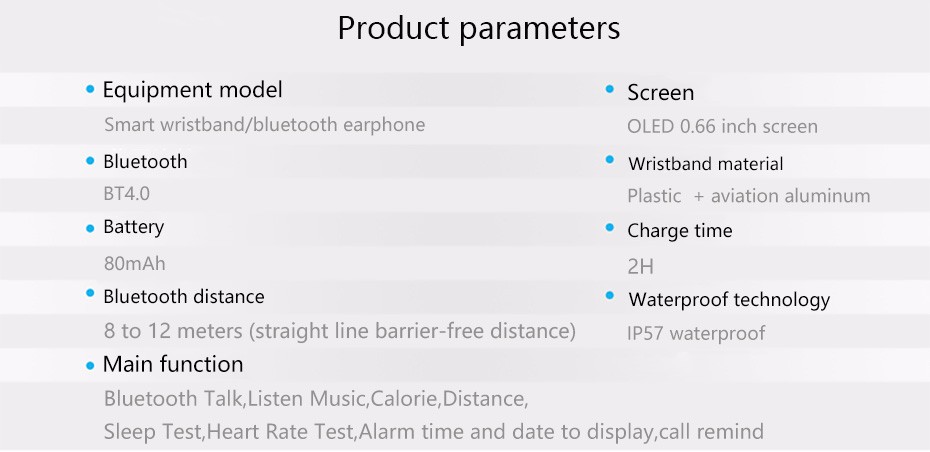 Product parameters

• Equipment model
Smart wristband/bluetooth earphone

• Bluetooth
BT4.0

• Battery
80mAh

• Bluetooth distance
8 to 12 meters (straight line barrier-free distance)

• Main function
Bluetooth Talk,Listen Music,Calorie,Distance,
Sleep Test,Heart Rate Test,Alarm time and date to display,call remind

• Screen
OLED 0.66 inch screen

• Wristband material
Plastic + aviation aluminum

• Charge time
2H

• Waterproof technology
IP57 waterproof